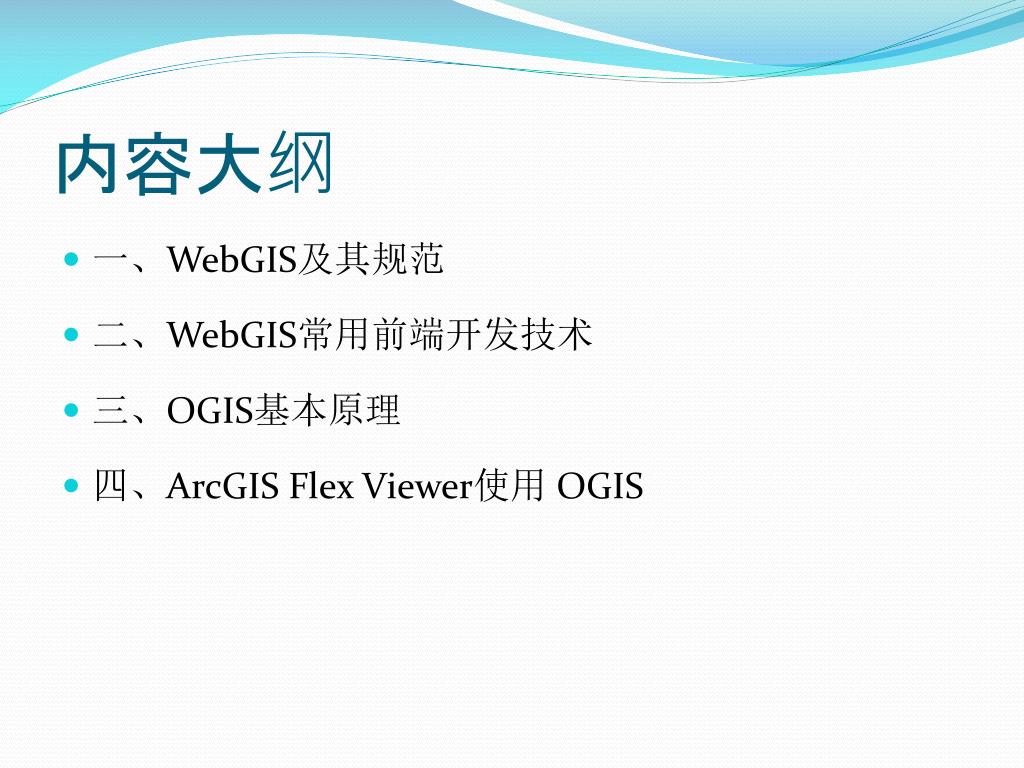 内容大纲

一、WebGIS及其规范

二、WebGIS常用前端开发技术

三、OGIS基本原理

四、ArcGIS Flex Viewer使用 OGIS